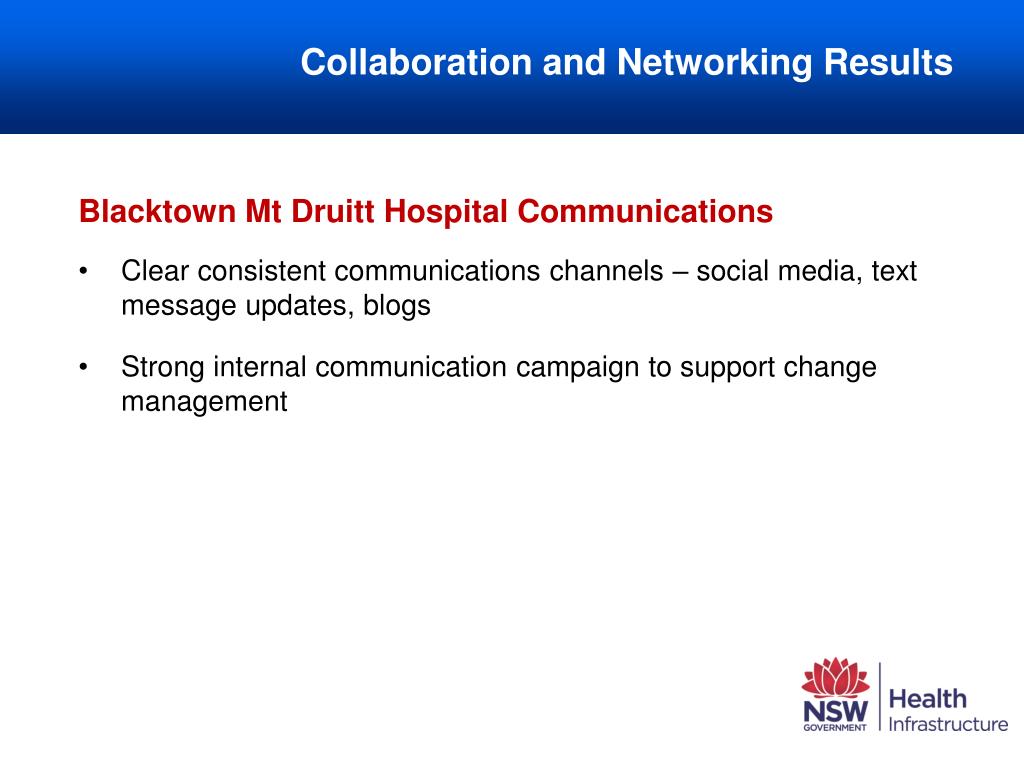 Collaboration and Networking Results

Blacktown Mt Druitt Hospital Communications

• Clear consistent communications channels – social media, text message updates, blogs

• Strong internal communication campaign to support change management

NSW GOVERNMENT Health Infrastructure